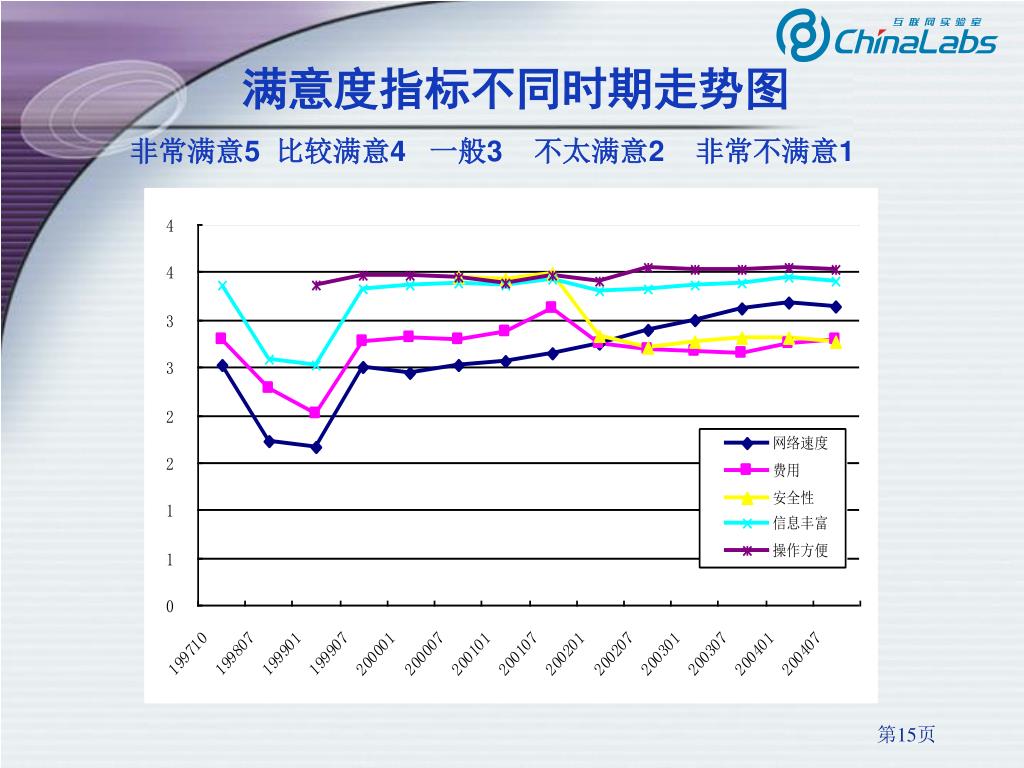 互联网实验室 ChinaLabs

满意度指标不同时期走势图

非常满意5 比较满意4 一般3 不太满意2 非常不满意1

4
4
3
3
2
2
1
1
0

199710
199807
199901
199907
200001
200007
200101
200107
200201
200207
200301
200307
200401
200407

网络速度
费用
安全性
信息丰富
操作方便

第15页